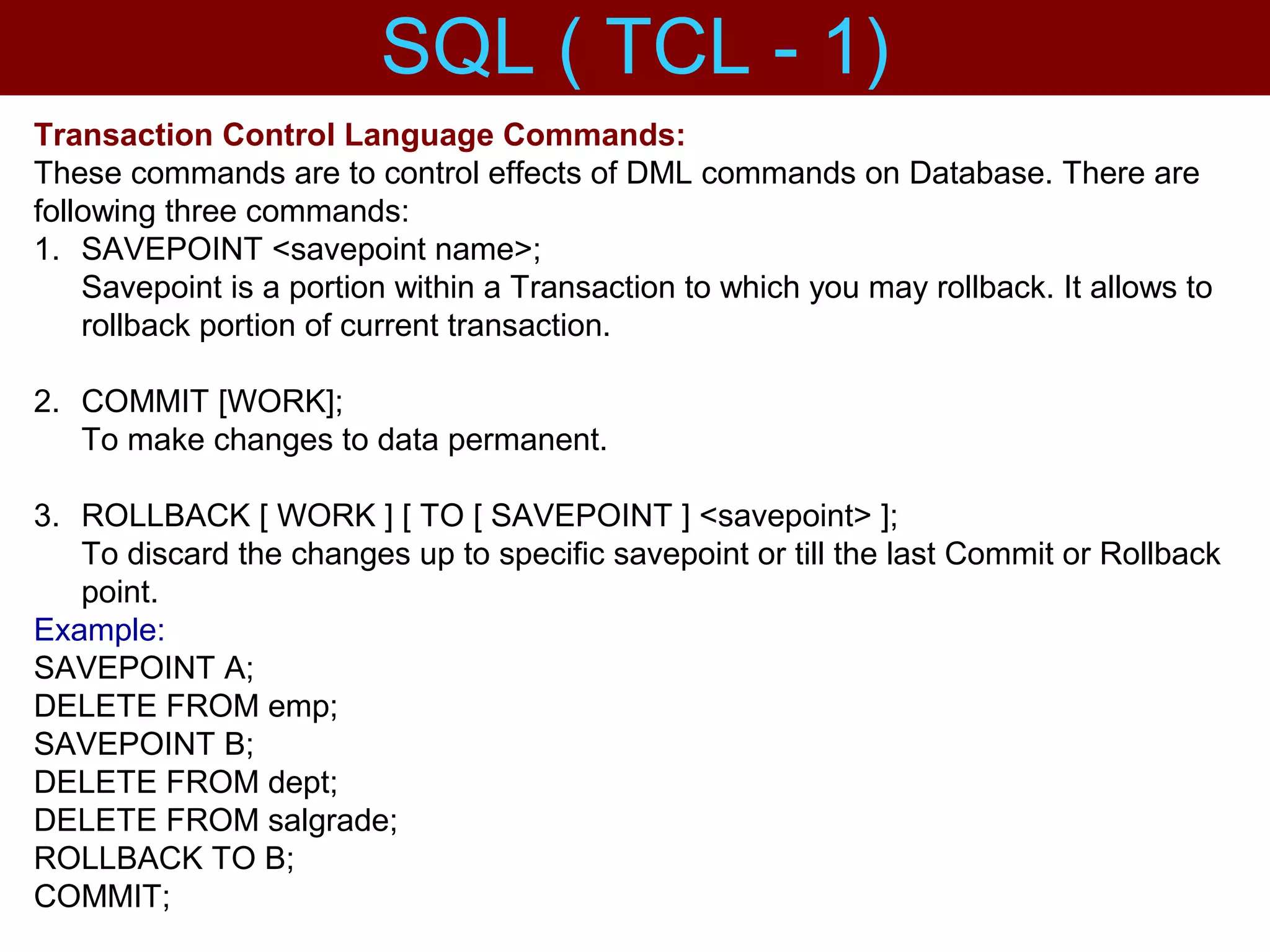 SQL ( TCL - 1)

Transaction Control Language Commands:
These commands are to control effects of DML commands on Database. There are following three commands:

1. SAVEPOINT <savepoint name>;
Savepoint is a portion within a Transaction to which you may rollback. It allows to rollback portion of current transaction.

2. COMMIT [WORK];
To make changes to data permanent.

3. ROLLBACK [ WORK ] [ TO [ SAVEPOINT ] <savepoint> ];
To discard the changes up to specific savepoint or till the last Commit or Rollback point.

Example:
SAVEPOINT A;
DELETE FROM emp;
SAVEPOINT B;
DELETE FROM dept;
DELETE FROM salgrade;
ROLLBACK TO B;
COMMIT;